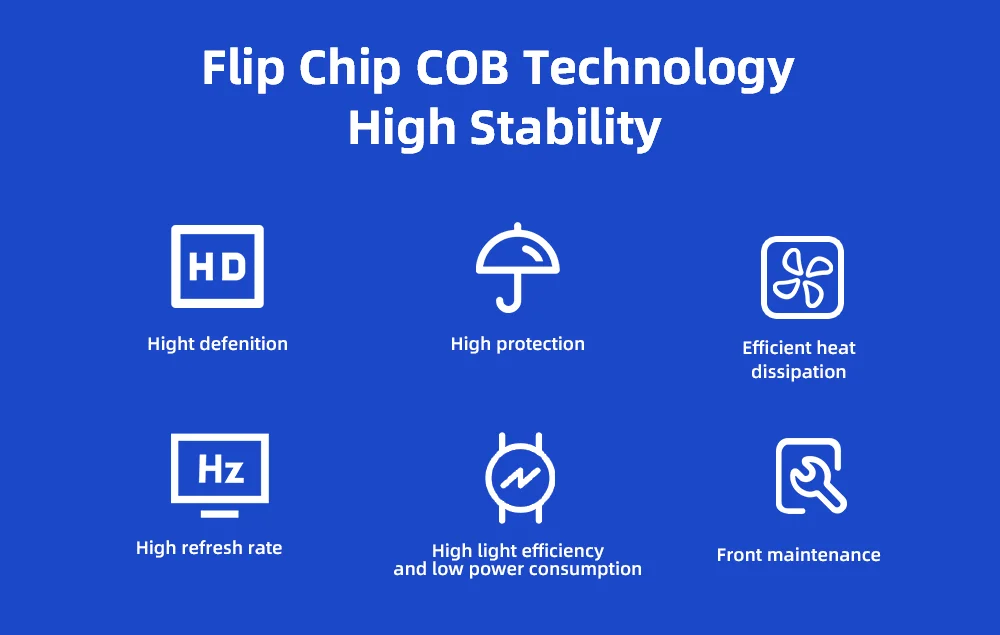 Flip Chip COB Technology
High Stability

HD

Hight defenition

High protection

Efficient heat dissipation

Hz

High refresh rate

High light efficiency and low power consumption

Front maintenance